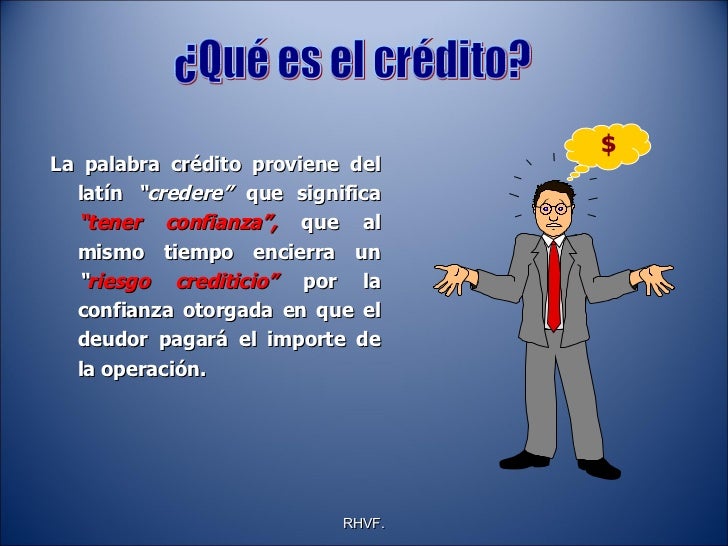 ¿Qué es el crédito?

La palabra crédito proviene del latín "credere" que significa "tener confianza", que al mismo tiempo encierra un "riesgo crediticio" por la confianza otorgada en que el deudor pagará el importe de la operación.

$

RHVF.